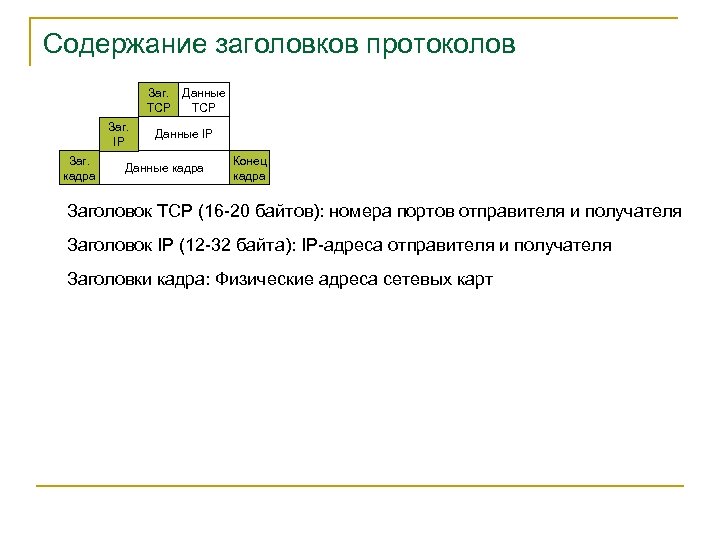 Содержание заголовков протоколов

Заг. TCP
Данные TCP
Заг. IP
Данные IP
Заг. кадра
Данные кадра
Конец кадра

Заголовок TCP (16-20 байтов): номера портов отправителя и получателя

Заголовок IP (12-32 байта): IP-адреса отправителя и получателя

Заголовки кадра: Физические адреса сетевых карт